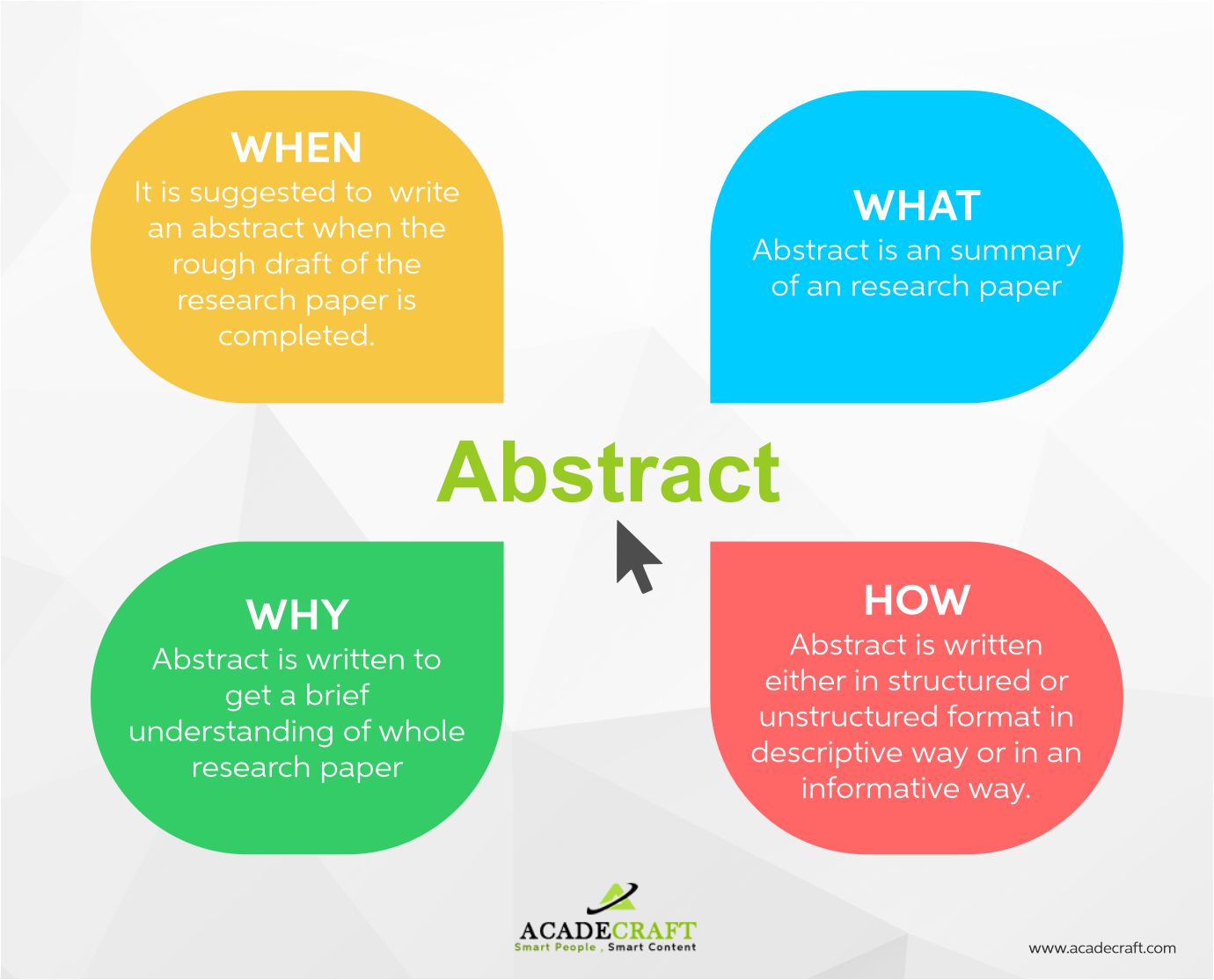 WHEN
It is suggested to write an abstract when the rough draft of the research paper is completed.

WHAT
Abstract is an summary of an research paper

Abstract

WHY
Abstract is written to get a brief understanding of whole research paper

HOW
Abstract is written either in structured or unstructured format in descriptive way or in an informative way.

ACADECRAFT
Smart People , Smart Content

www.acadecraft.com